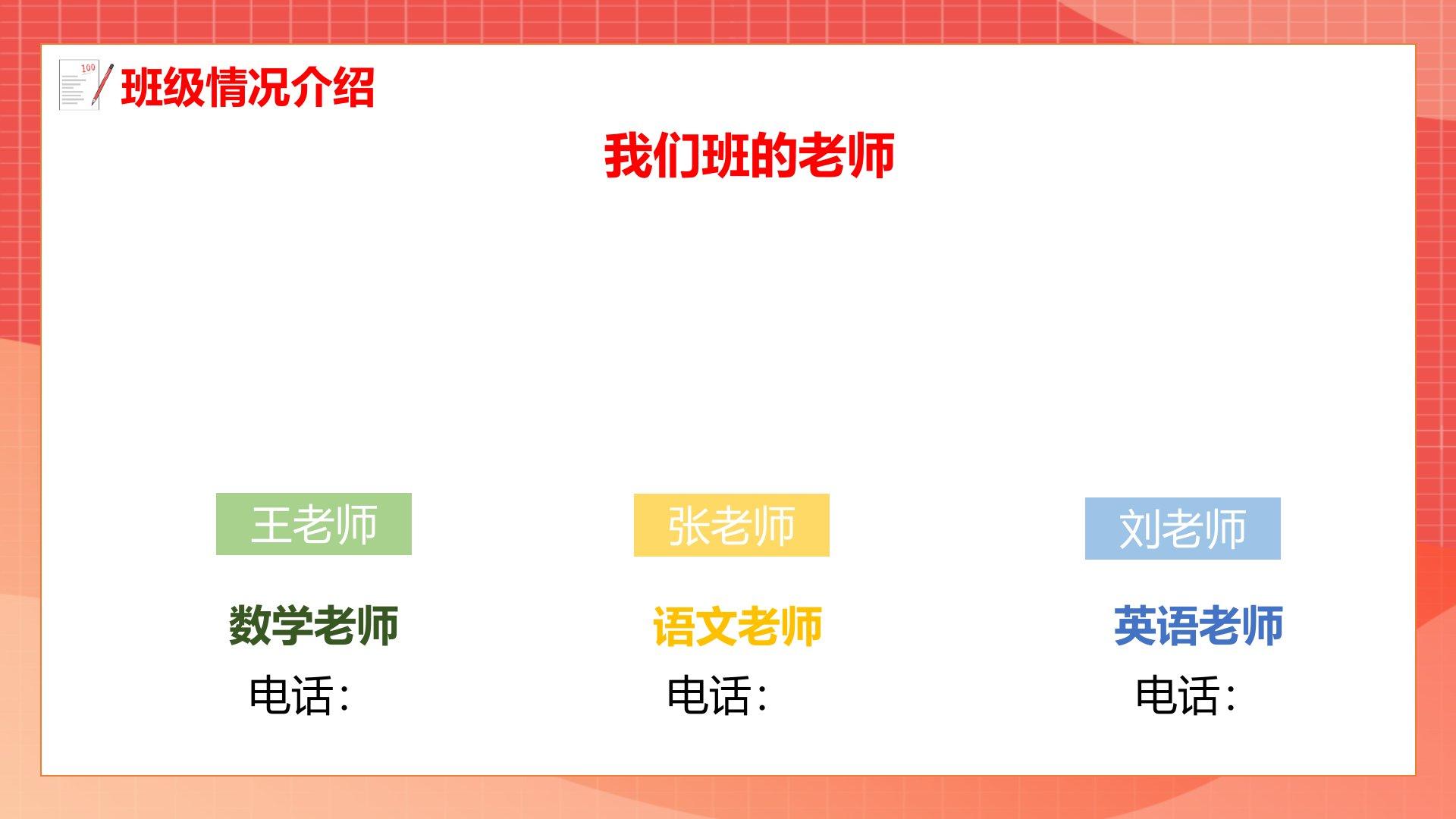 100

班级情况介绍

我们班的老师

王老师

数学老师

电话:

张老师

语文老师

电话:

刘老师

英语老师

电话: